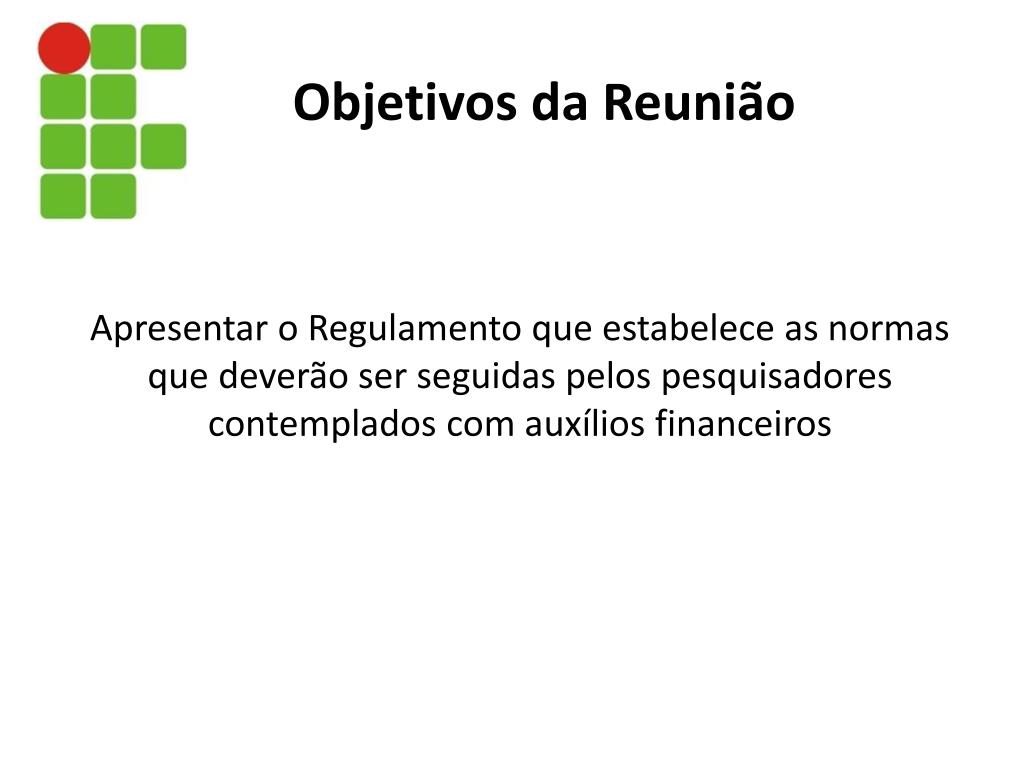 Objetivos da Reunião

Apresentar o Regulamento que estabelece as normas que deverão ser seguidas pelos pesquisadores contemplados com auxílios financeiros